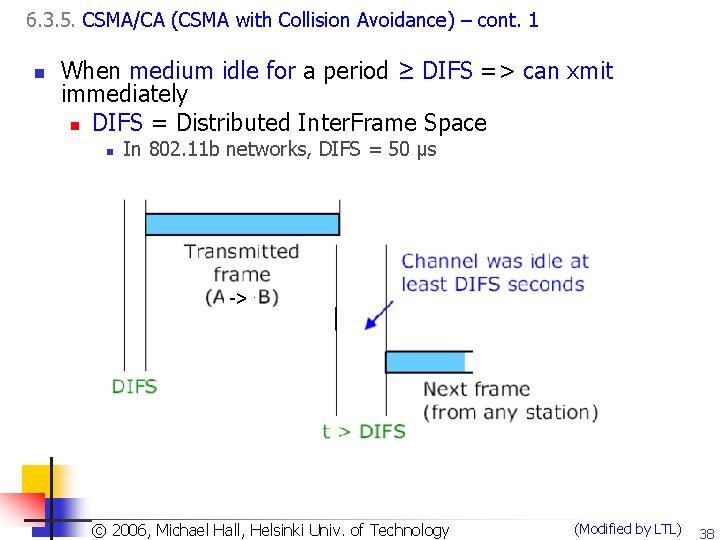 6.3.5. CSMA/CA (CSMA with Collision Avoidance) – cont. 1

When medium idle for a period ≥ DIFS => can xmit immediately

DIFS = Distributed InterFrame Space

In 802.11b networks, DIFS = 50 μs

Transmitted frame (A -> B)

Channel was idle at least DIFS seconds

DIFS

Next frame (from any station)

t > DIFS

© 2006, Michael Hall, Helsinki Univ. of Technology

(Modified by LTL)

38